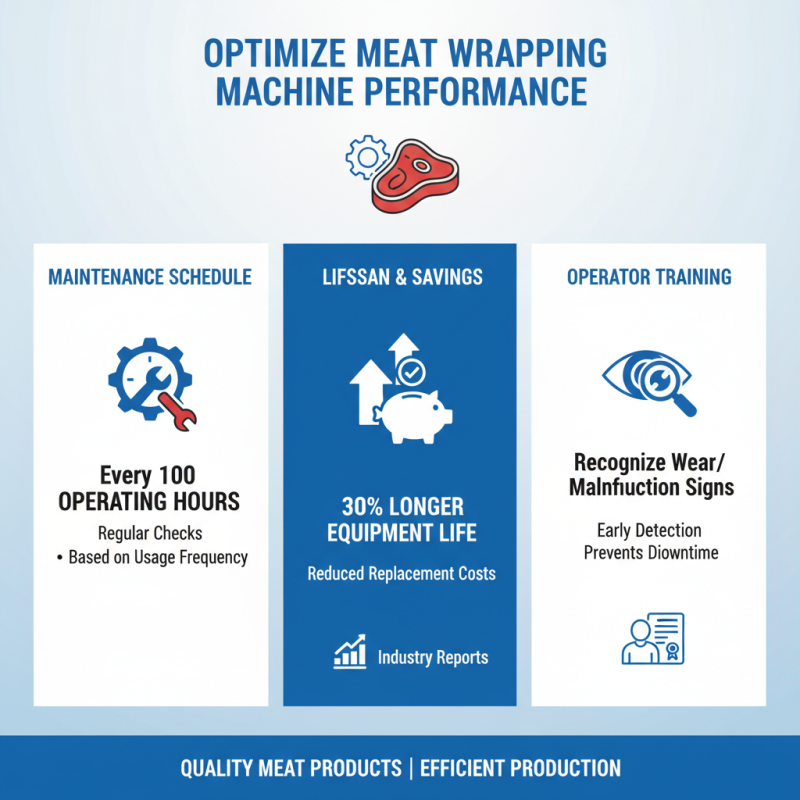 OPTIMIZE MEAT WRAPPING MACHINE PERFORMANCE

MAINTENANCE SCHEDULE

Every 100 OPERATING HOURS

Regular Checks
• Based on Usage Frequency

LIFSSAN & SAVINGS

30% LONGER EQUIPMENT LIFE

Reduced Replacement Costs

Industry Reports

OPERATOR TRAINING

Recognize Wear/ Malnfiuction Signs

Early Detection Prevents Diowntime

QUALITY MEAT PRODUCTS | EFFICIENT PRODUCTION